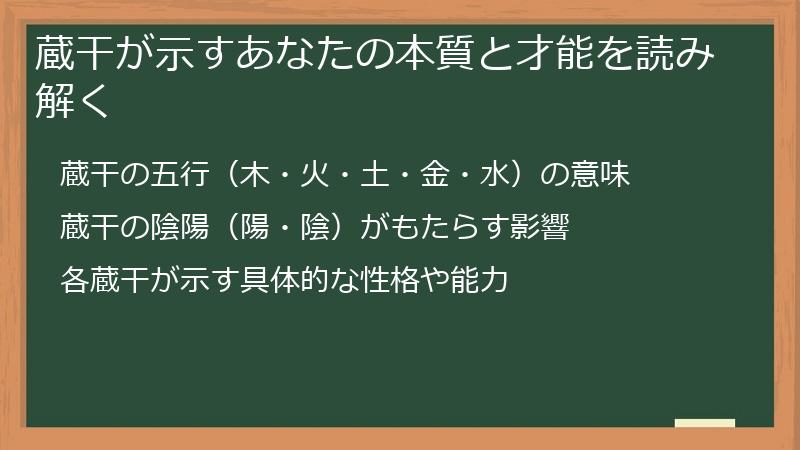 蔵干が示すあなたの本質と才能を読み解く

蔵干の五行（木・火・土・金・水）の意味

蔵干の陰陽（陽・陰）がもたらす影響

各蔵干が示す具体的な性格や能力